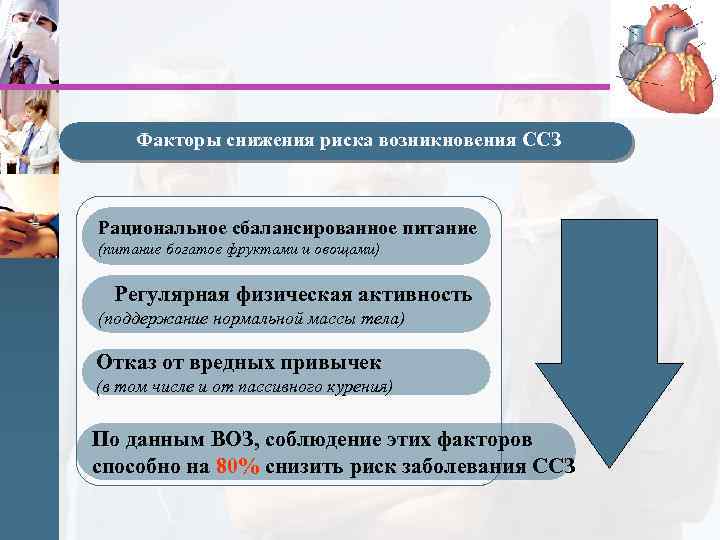 Факторы снижения риска возникновения ССЗ

Рациональное сбалансированное питание
(питание богатое фруктами и овощами)

Регулярная физическая активность
(поддержание нормальной массы тела)

Отказ от вредных привычек
(в том числе и от пассивного курения)

По данным ВОЗ, соблюдение этих факторов способно на 80% снизить риск заболевания ССЗ